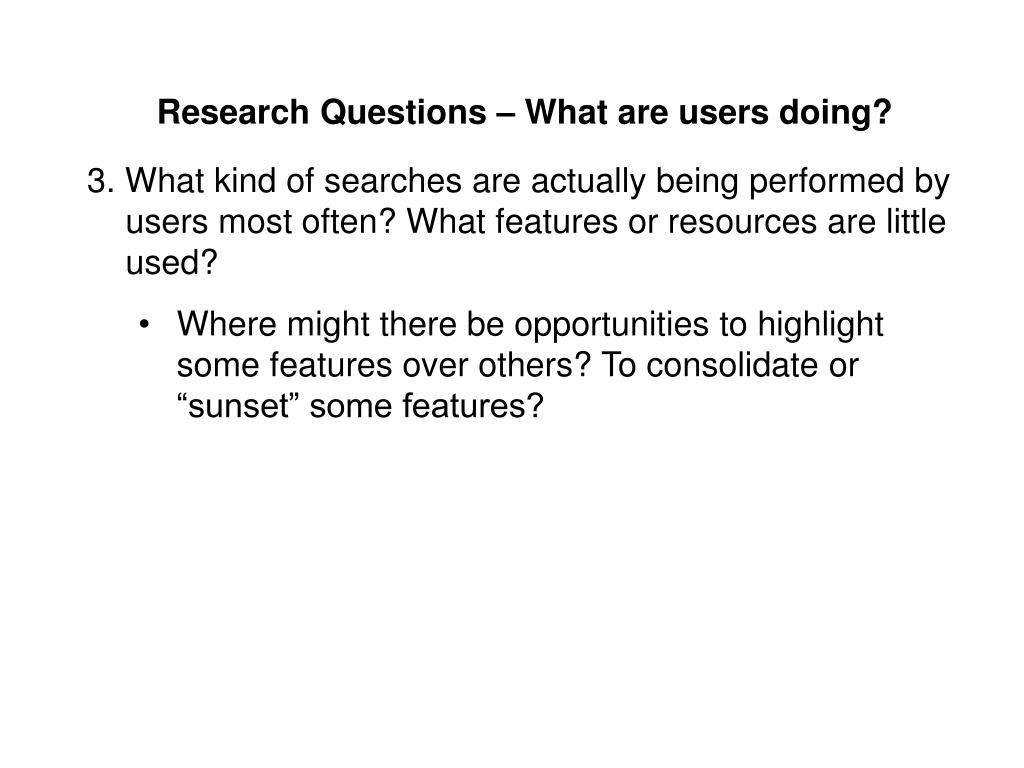 Research Questions – What are users doing?

3. What kind of searches are actually being performed by users most often? What features or resources are little used?

• Where might there be opportunities to highlight some features over others? To consolidate or “sunset” some features?